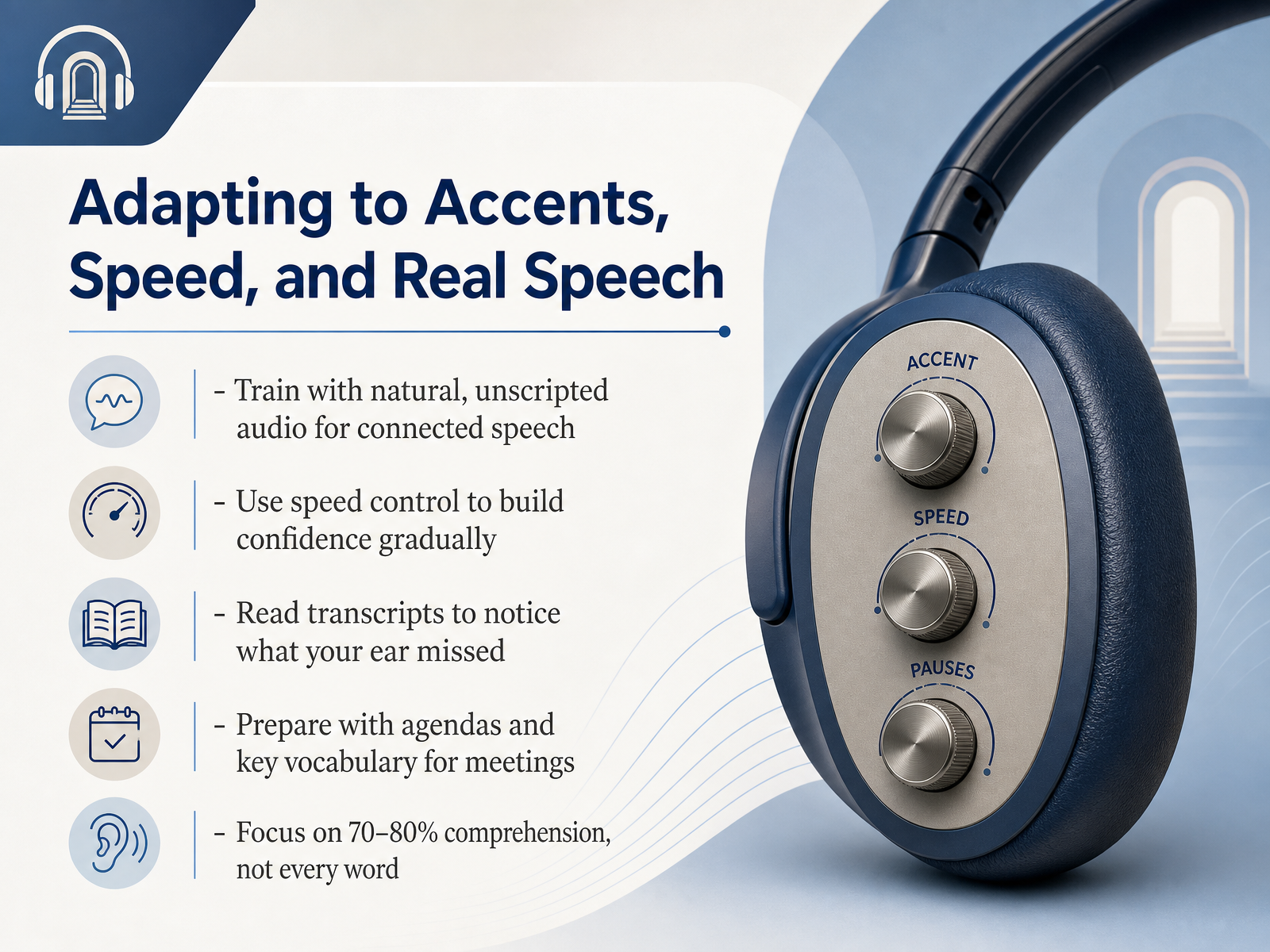 Adapting to Accents, Speed, and Real Speech

- Train with natural, unscripted audio for connected speech

- Use speed control to build confidence gradually

- Read transcripts to notice what your ear missed

- Prepare with agendas and key vocabulary for meetings

- Focus on 70–80% comprehension, not every word

ACCENT

SPEED

PAUSES